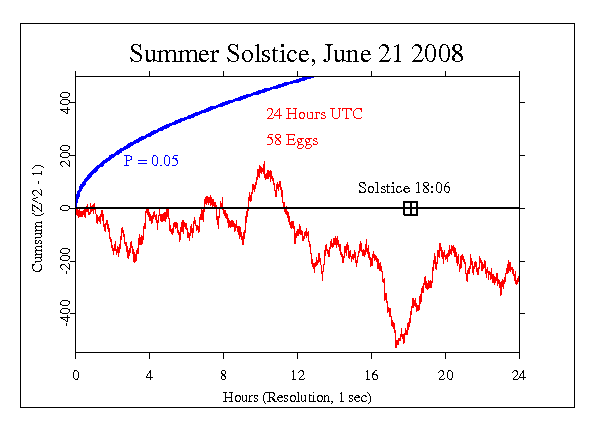 Summer Solstice, June 21 2008

24 Hours UTC

58 Eggs

P = 0.05

Solstice 18:06

Cumsum (Z^2 - 1)

400
200
0
-200
-400

0
4
8
12
16
20
24

Hours (Resolution, 1 sec)